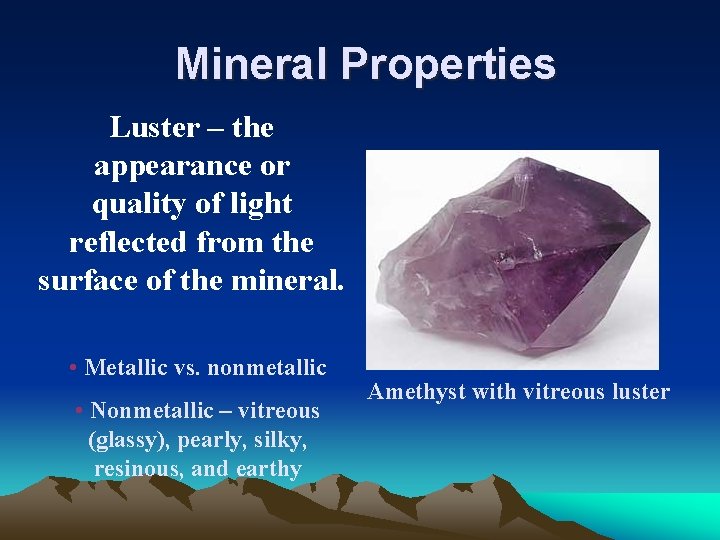 Mineral Properties

Luster – the appearance or quality of light reflected from the surface of the mineral.

• Metallic vs. nonmetallic

• Nonmetallic – vitreous (glassy), pearly, silky, resinous, and earthy

Amethyst with vitreous luster